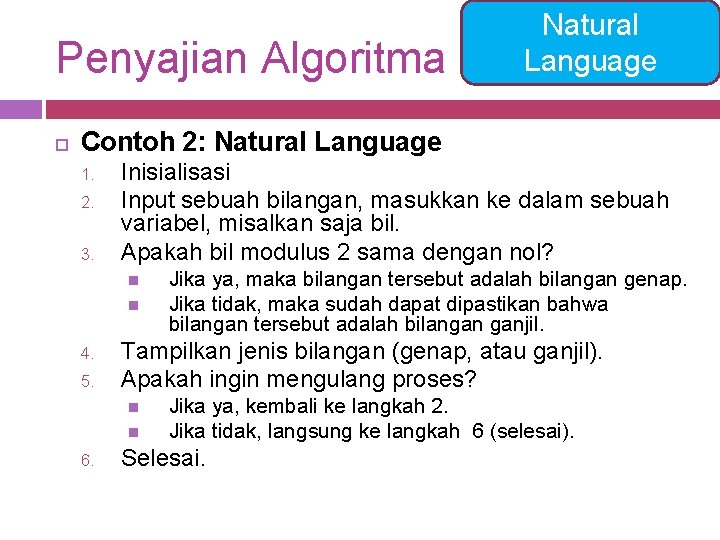 Penyajian Algoritma

Natural Language

Contoh 2: Natural Language

1. Inisialisasi
2. Input sebuah bilangan, masukkan ke dalam sebuah variabel, misalkan saja bil.
3. Apakah bil modulus 2 sama dengan nol?
   - Jika ya, maka bilangan tersebut adalah bilangan genap.
   - Jika tidak, maka sudah dapat dipastikan bahwa bilangan tersebut adalah bilangan ganjil.
4. Tampilkan jenis bilangan (genap, atau ganjil).
5. Apakah ingin mengulang proses?
   - Jika ya, kembali ke langkah 2.
   - Jika tidak, langsung ke langkah 6 (selesai).
6. Selesai.